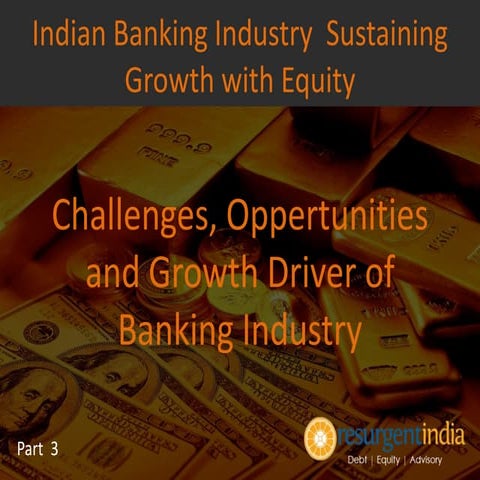 Indian Banking Industry Sustaining Growth with Equity

Challenges, Oppertunities and Growth Driver of Banking Industry

Part 3

resurgentindia
Debt | Equity | Advisory